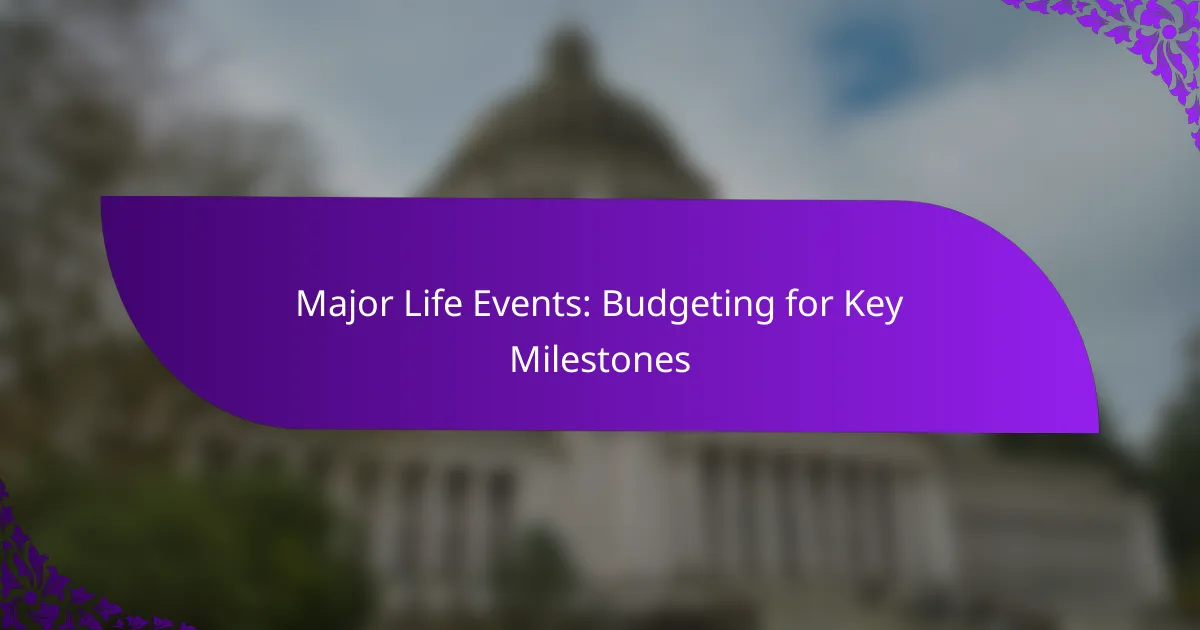 Major Life Events: Budgeting for Key Milestones